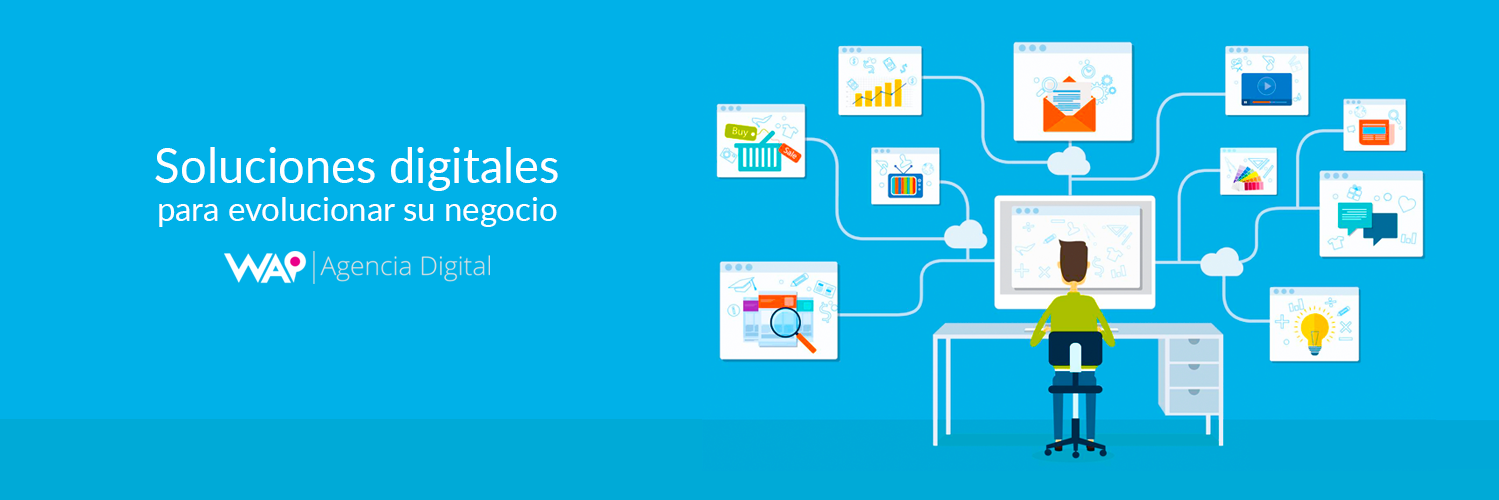 Soluciones digitales
para evolucionar su negocio

WAP | Agencia Digital

Buy
Sale